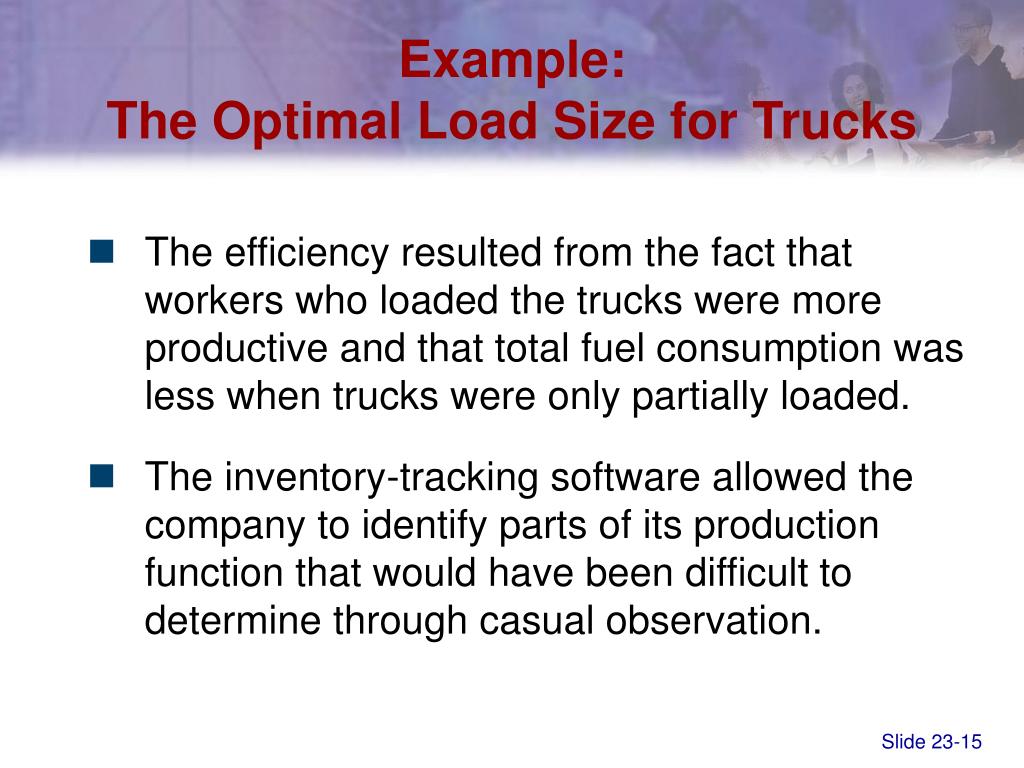 Example:
The Optimal Load Size for Trucks

The efficiency resulted from the fact that workers who loaded the trucks were more productive and that total fuel consumption was less when trucks were only partially loaded.

The inventory-tracking software allowed the company to identify parts of its production function that would have been difficult to determine through casual observation.

Slide 23-15